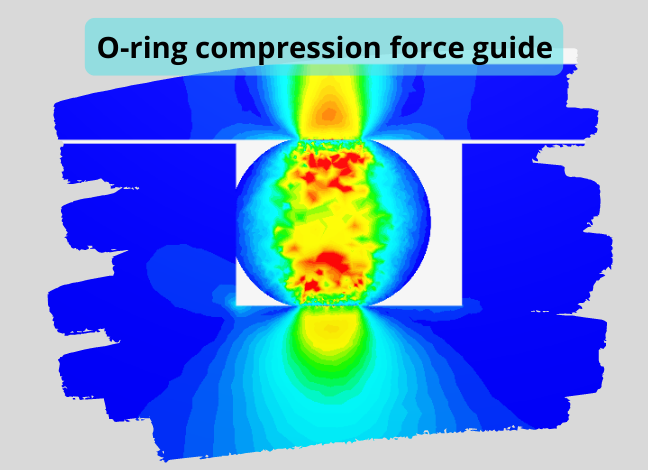 O-ring compression force guide